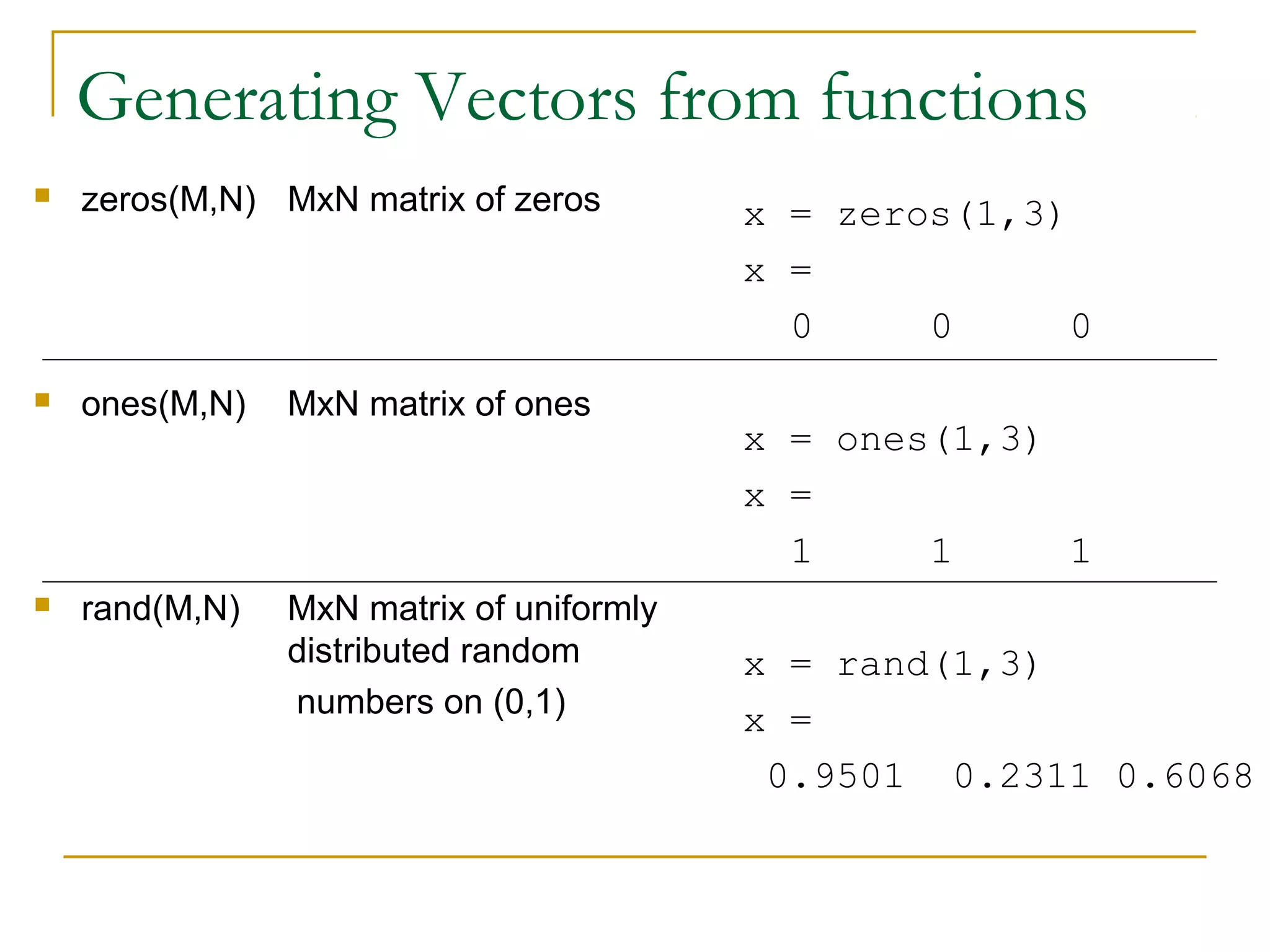 Generating Vectors from functions

zeros(M,N) MxN matrix of zeros

x = zeros(1,3)
x =
0 0 0

ones(M,N) MxN matrix of ones

x = ones(1,3)
x =
1 1 1

rand(M,N) MxN matrix of uniformly distributed random numbers on (0,1)

x = rand(1,3)
x =
0.9501 0.2311 0.6068